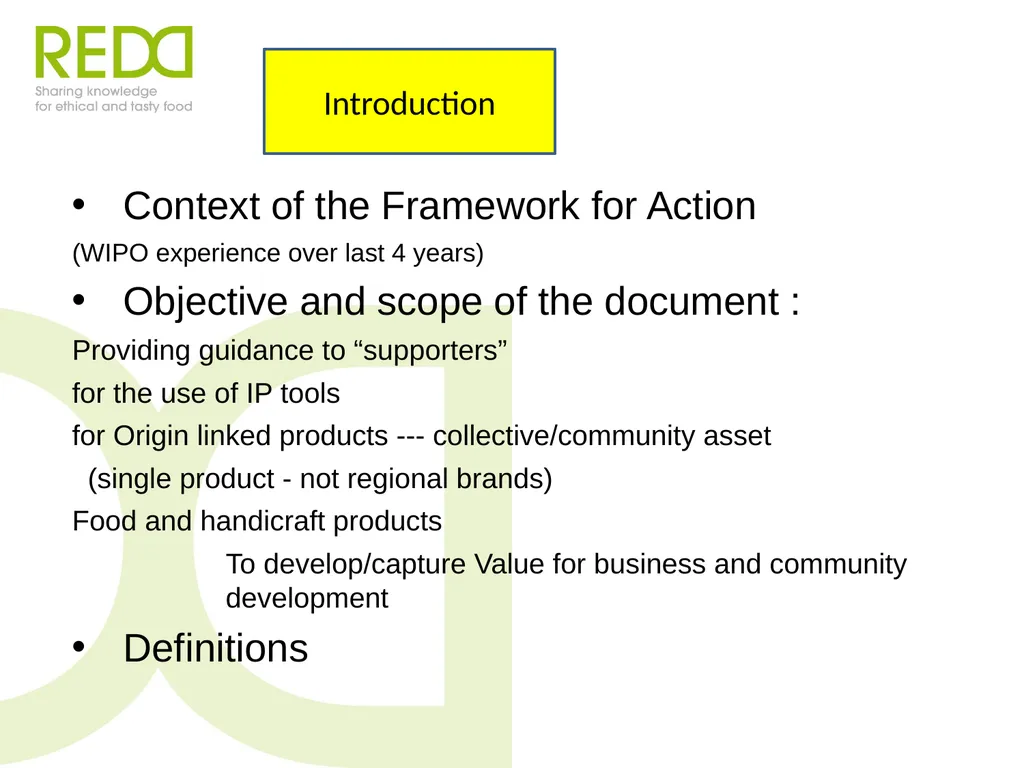 REDD
Sharing knowledge for ethical and tasty food

Introduction

• Context of the Framework for Action

(WIPO experience over last 4 years)

• Objective and scope of the document :

Providing guidance to “supporters”

for the use of IP tools

for Origin linked products --- collective/community asset

(single product - not regional brands)

Food and handicraft products

To develop/capture Value for business and community development

• Definitions